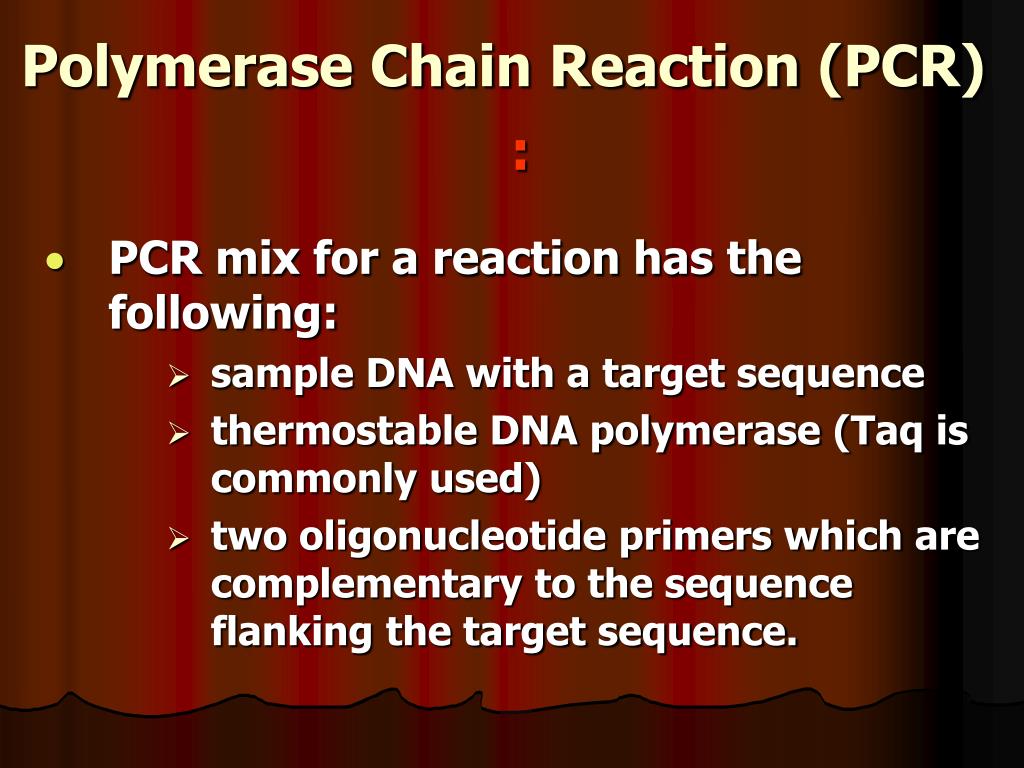 Polymerase Chain Reaction (PCR)
:

• PCR mix for a reaction has the following:
  ➢ sample DNA with a target sequence
  ➢ thermostable DNA polymerase (Taq is commonly used)
  ➢ two oligonucleotide primers which are complementary to the sequence flanking the target sequence.